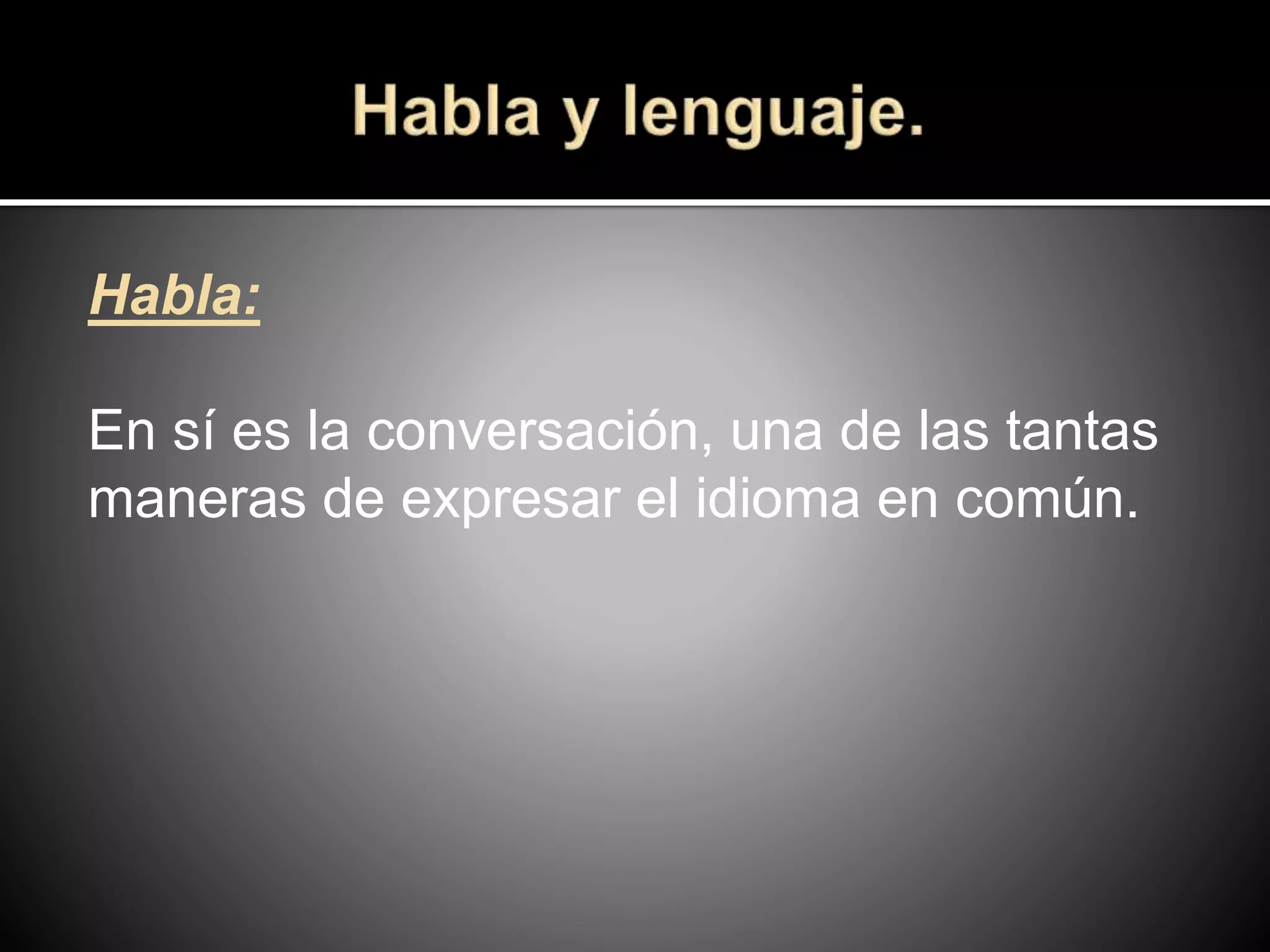 Habla y lenguaje.

Habla:

En sí es la conversación, una de las tantas maneras de expresar el idioma en común.